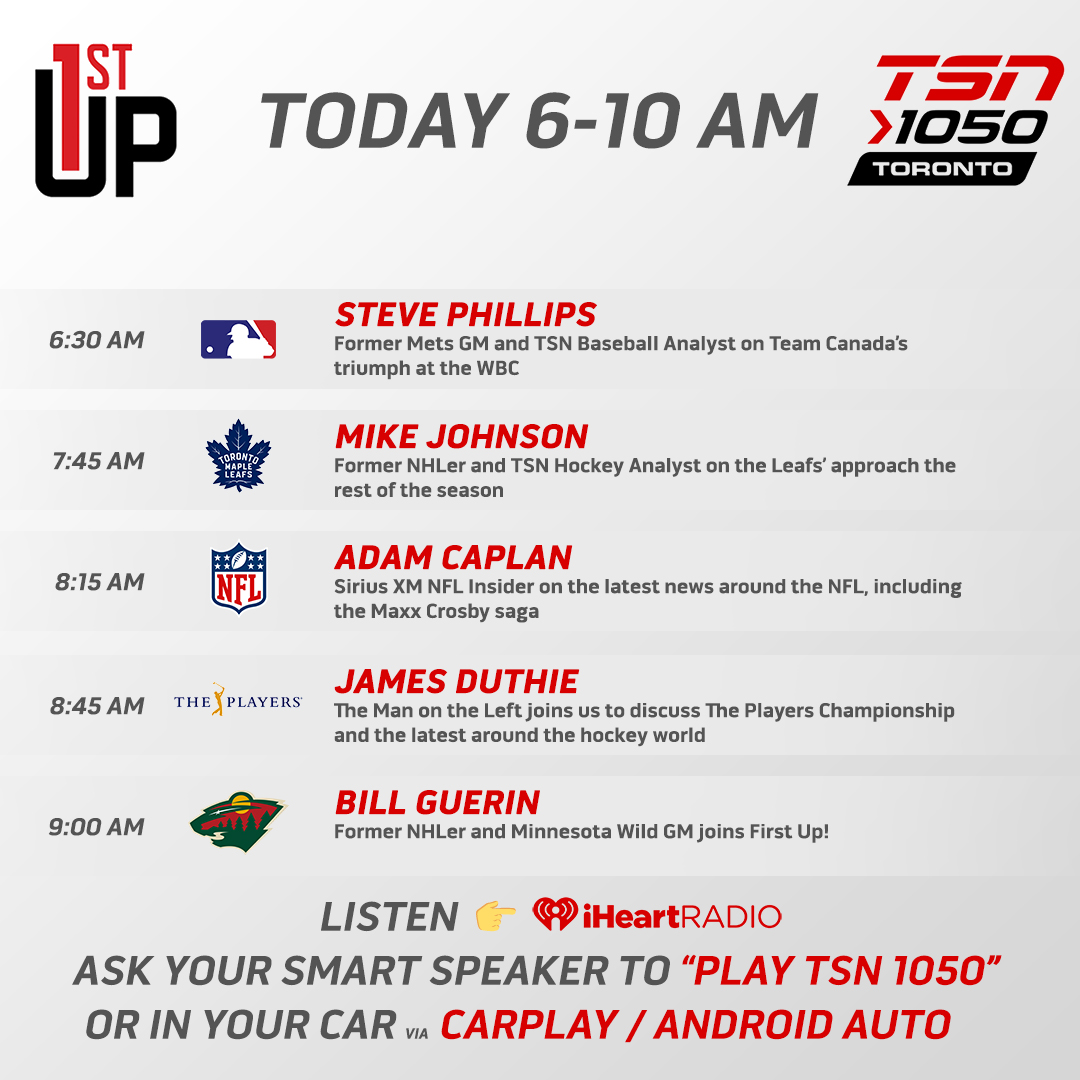 1ST UP

TODAY 6-10 AM

TSN 1050 TORONTO

6:30 AM
STEVE PHILLIPS
Former Mets GM and TSN Baseball Analyst on Team Canada's triumph at the WBC

7:45 AM
TORONTO MAPLE LEAFS
MIKE JOHNSON
Former NHLer and TSN Hockey Analyst on the Leafs' approach the rest of the season

8:15 AM
NFL
ADAM CAPLAN
Sirius XM NFL Insider on the latest news around the NFL, including the Maxx Crosby saga

8:45 AM
THE PLAYERS
JAMES DUTHIE
The Man on the Left joins us to discuss The Players Championship and the latest around the hockey world

9:00 AM
BILL GUERIN
Former NHLer and Minnesota Wild GM joins First Up!

LISTEN 👉 iHeartRADIO
ASK YOUR SMART SPEAKER TO "PLAY TSN 1050"
OR IN YOUR CAR VIA CARPLAY / ANDROID AUTO